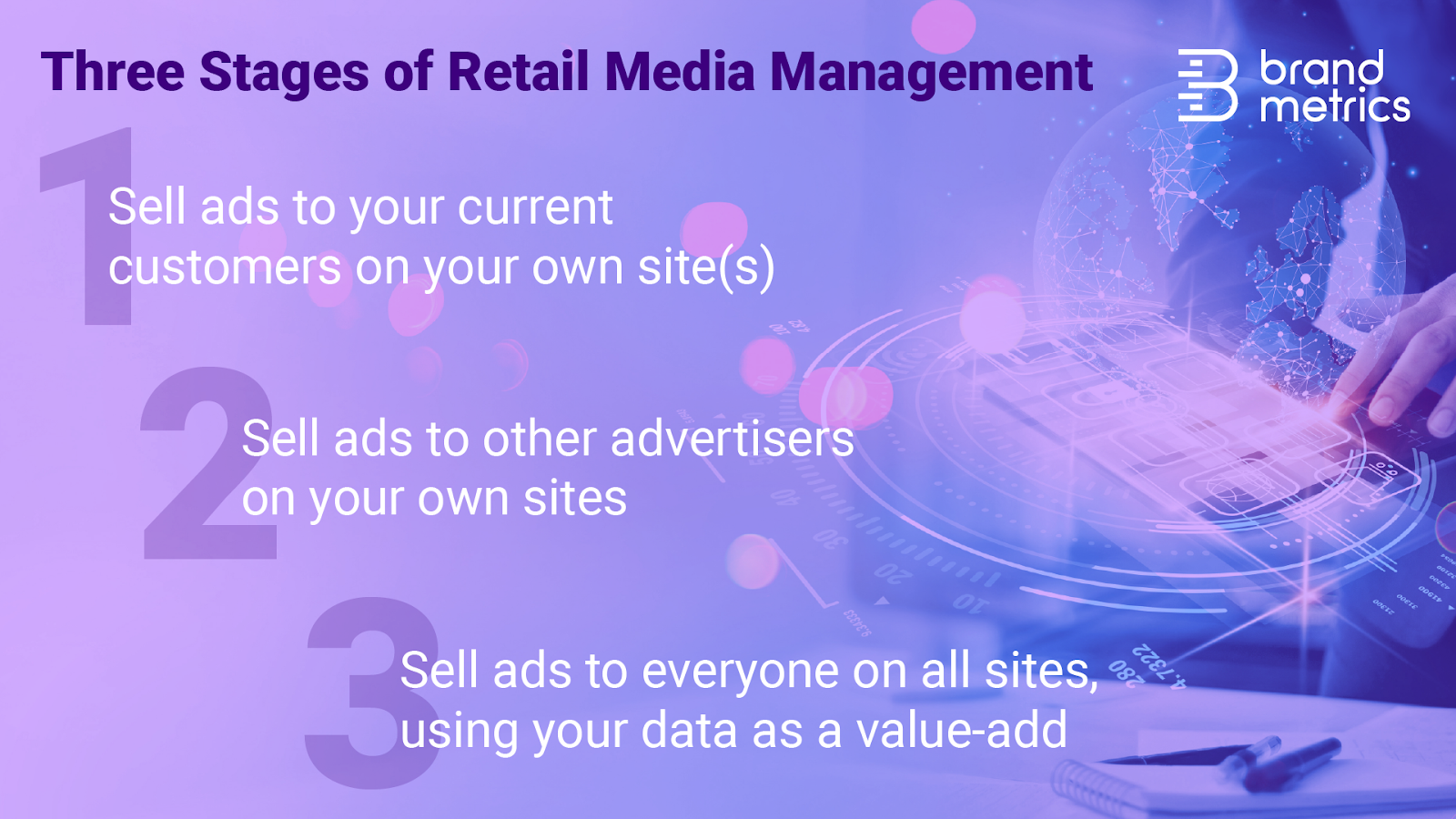 Three Stages of Retail Media Management

brand metrics

1

Sell ads to your current customers on your own site(s)

2

Sell ads to other advertisers on your own sites

3

Sell ads to everyone on all sites, using your data as a value-add